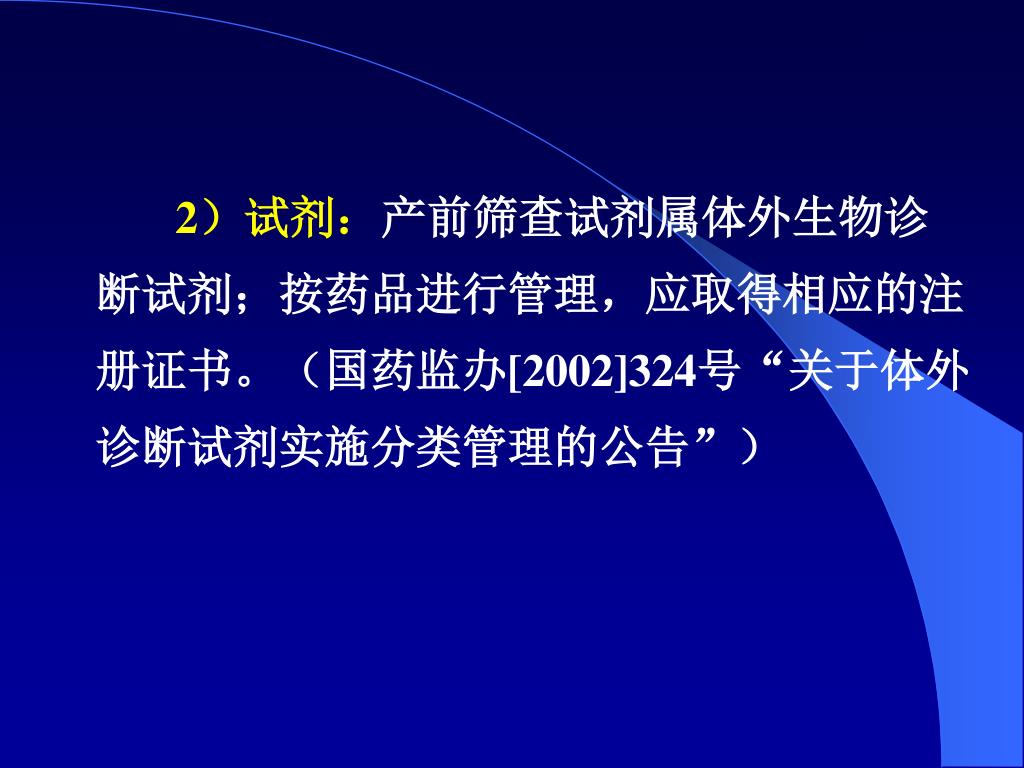 2）试剂：产前筛查试剂属体外生物诊断试剂；按药品进行管理，应取得相应的注册证书。（国药监办[2002]324号“关于体外诊断试剂实施分类管理的公告”）